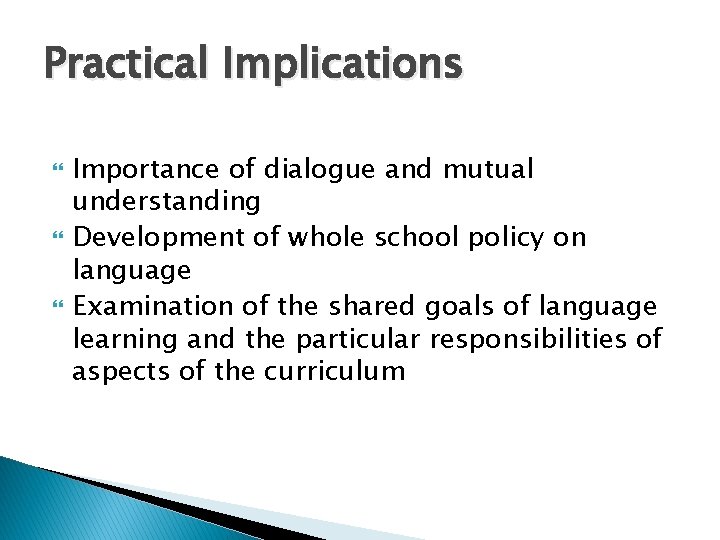 Practical Implications

Importance of dialogue and mutual understanding

Development of whole school policy on language

Examination of the shared goals of language learning and the particular responsibilities of aspects of the curriculum